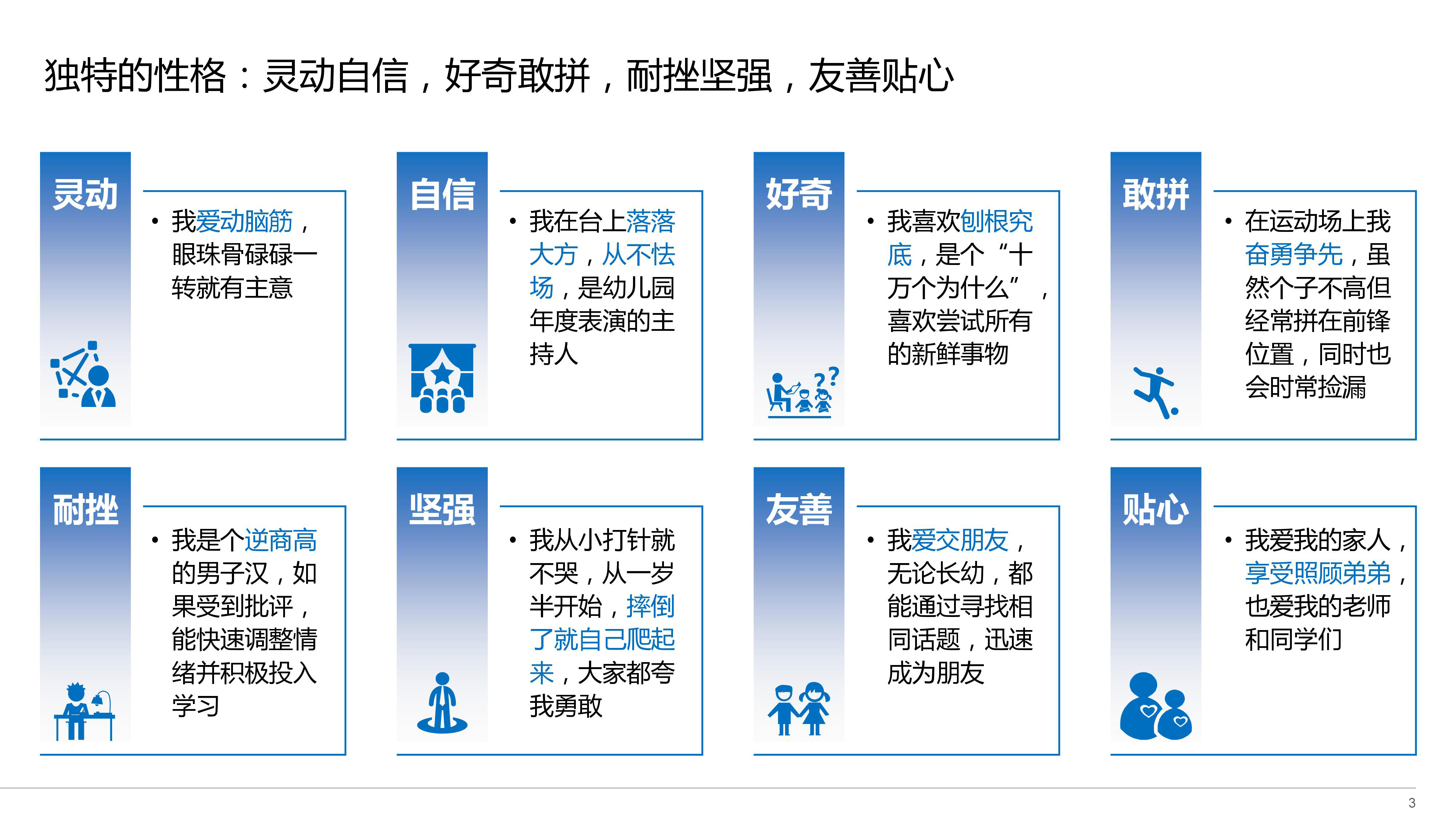 独特的性格：灵动自信，好奇敢拼，耐挫坚强，友善贴心

灵动

• 我爱动脑筋，眼珠骨碌碌一转就有主意

自信

• 我在台上落落大方，从不怯场，是幼儿园年度表演的主持人

好奇

• 我喜欢刨根究底，是个“十万个为什么”，喜欢尝试所有的新鲜事物

敢拼

• 在运动场上我奋勇争先，虽然个子不高但经常拼在前锋位置，同时也会时常捡漏

耐挫

• 我是个逆商高的男子汉，如果受到批评，能快速调整情绪并积极投入学习

坚强

• 我从小打针就不哭，从一岁半开始，摔倒了就自己爬起来，大家都夸我勇敢

友善

• 我爱交朋友，无论长幼，都能通过寻找相同话题，迅速成为朋友

贴心

• 我爱我的家人，享受照顾弟弟，也爱我的老师和同学们

3